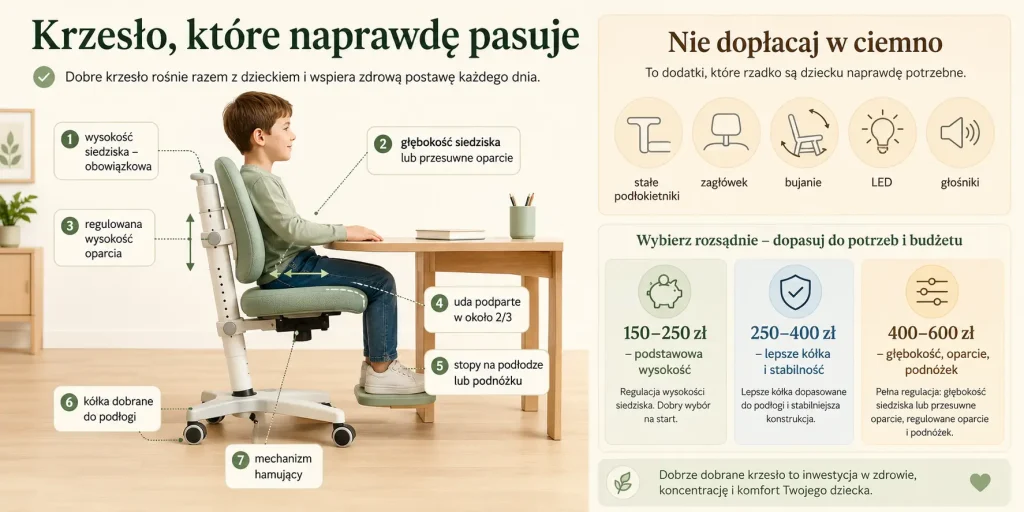 Krzesło, które naprawdę pasuje

Dobre krzesło rośnie razem z dzieckiem i wspiera zdrową postawę każdego dnia.

1 wysokość siedziska – obowiązkowa

2 głębokość siedziska lub przesuwne oparcie

3 regulowana wysokość oparcia

4 uda podparte w około 2/3

5 stopy na podłodze lub podnóżku

6 kółka dobrane do podłogi

7 mechanizm hamujący

Nie dopłacaj w ciemno

To dodatki, które rzadko są dziecku naprawdę potrzebne.

stałe podłokietniki

zagłówek

bujanie

LED

głośniki

Wybierz rozsądnie – dopasuj do potrzeb i budżetu

150–250 zł – podstawowa wysokość

Regulacja wysokości siedziska. Dobry wybór na start.

250–400 zł – lepsze kółka i stabilność

Lepsze kółka dopasowane do podłogi i stabilniejsza konstrukcja.

400–600 zł – głębokość, oparcie, podnóżek

Pełna regulacja: głębokość siedziska lub przesuwne oparcie, regulowane oparcie i podnóżek.

Dobrze dobrane krzesło to inwestycja w zdrowie, koncentrację i komfort Twojego dziecka.